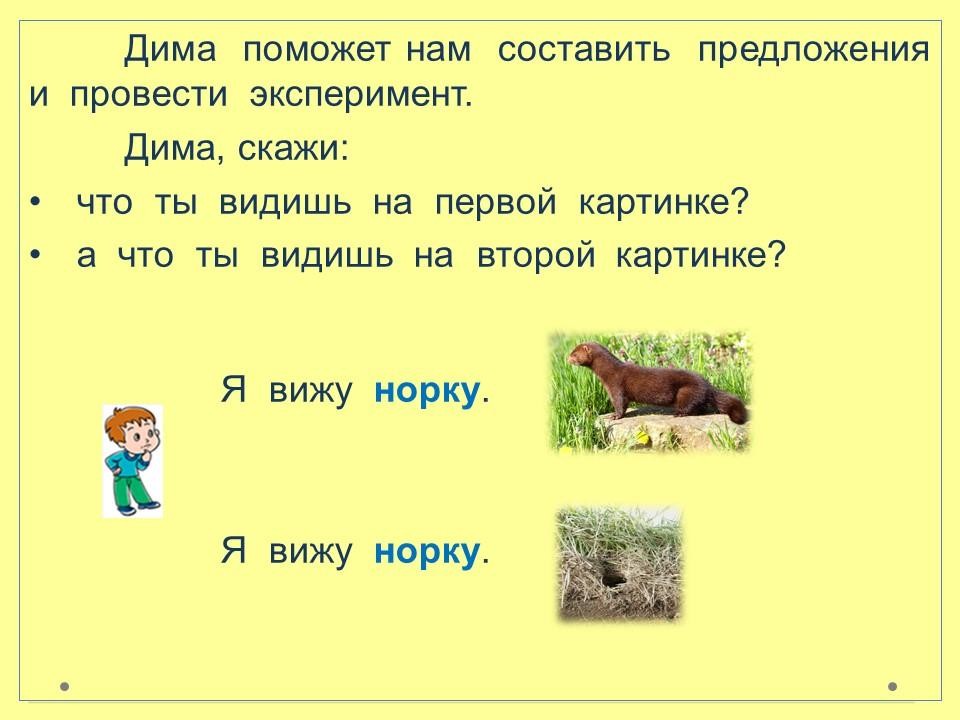 Дима поможет нам составить предложения и провести эксперимент.

Дима, скажи:

• что ты видишь на первой картинке?
• а что ты видишь на второй картинке?

Я вижу норку.

Я вижу норку.